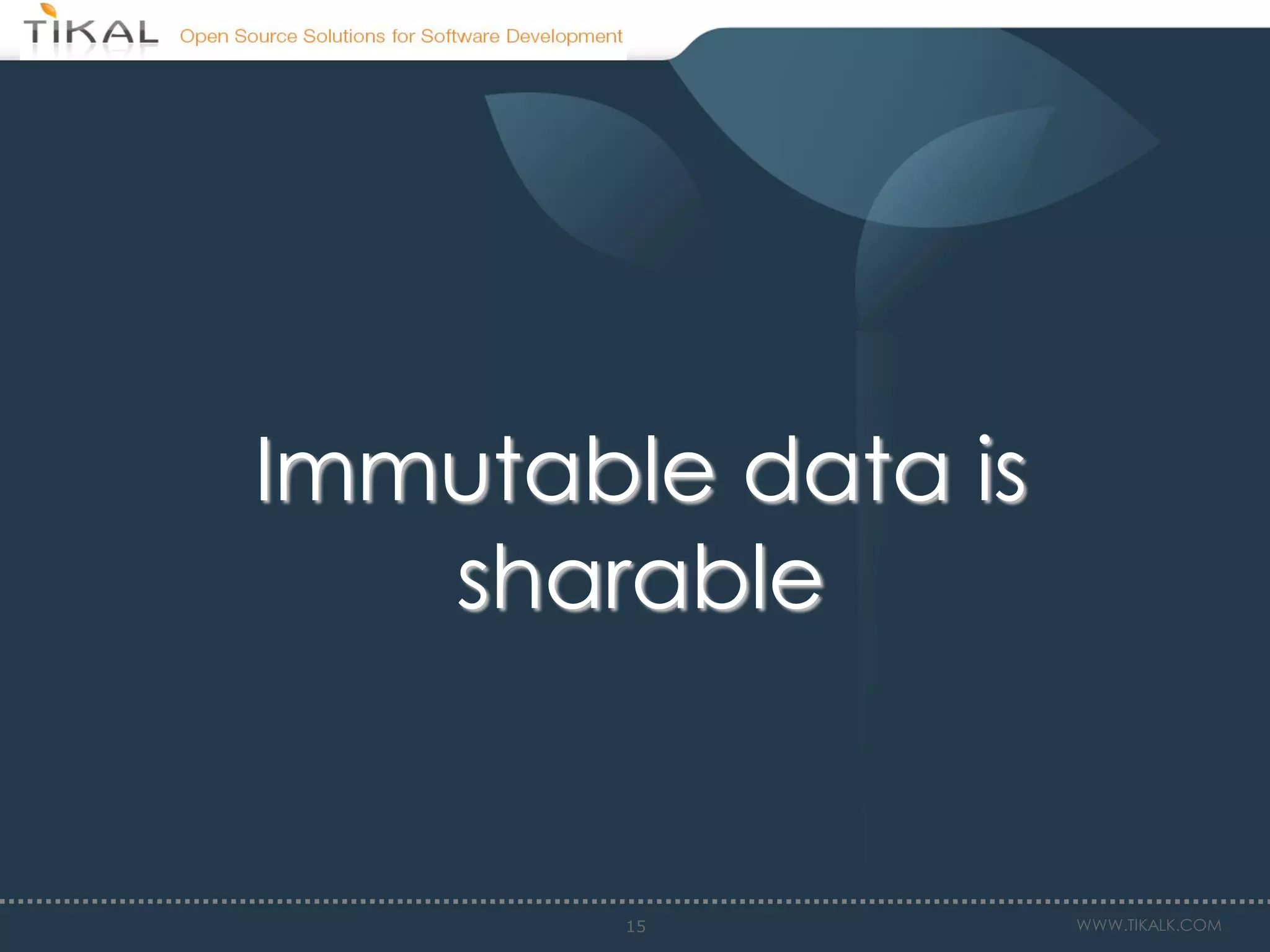 TIKAL Open Source Solutions for Software Development

Immutable data is sharable

15

WWW.TIKALK.COM